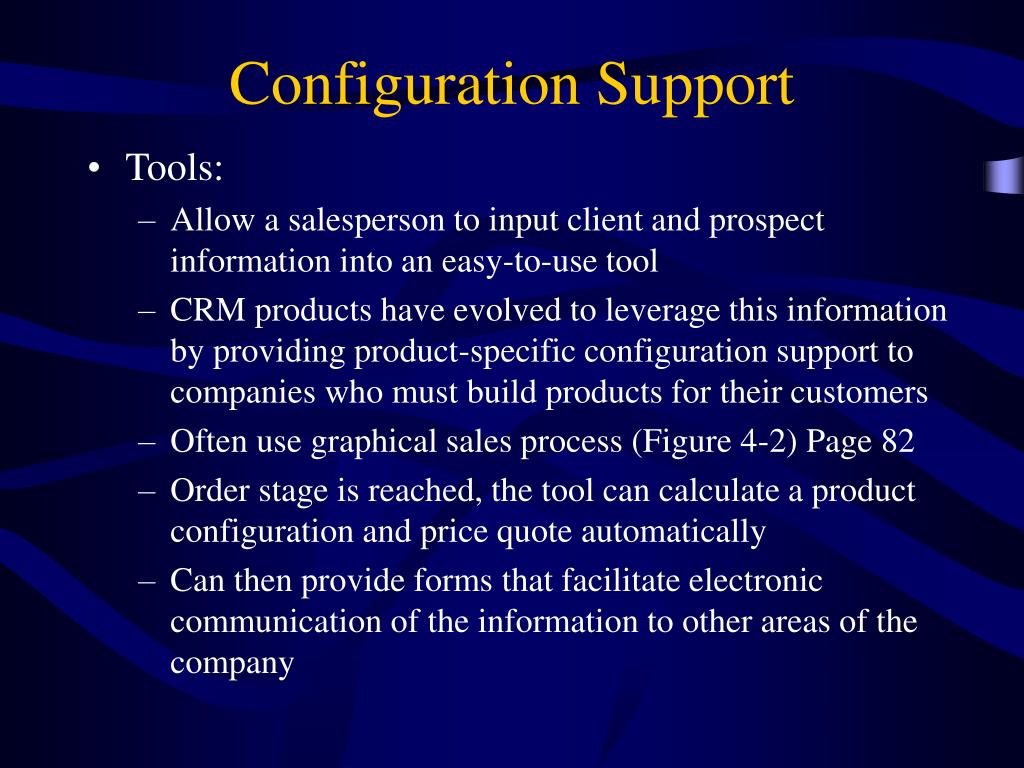 Configuration Support

• Tools:

– Allow a salesperson to input client and prospect information into an easy-to-use tool

– CRM products have evolved to leverage this information by providing product-specific configuration support to companies who must build products for their customers

– Often use graphical sales process (Figure 4-2) Page 82

– Order stage is reached, the tool can calculate a product configuration and price quote automatically

– Can then provide forms that facilitate electronic communication of the information to other areas of the company